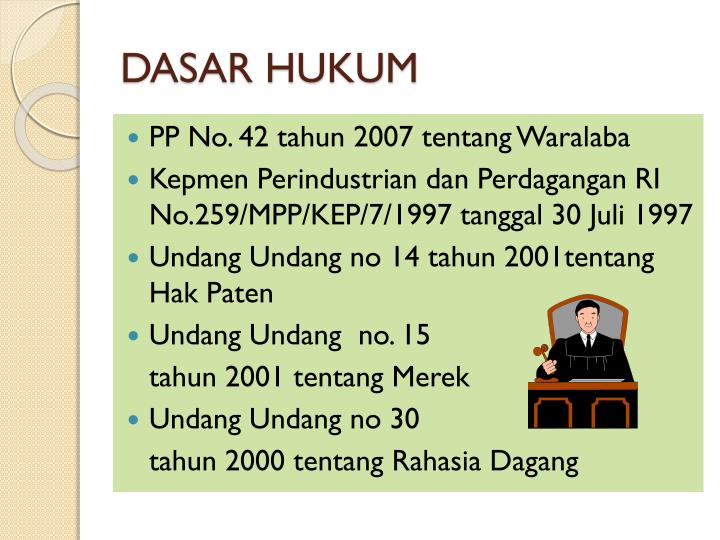 DASAR HUKUM

- PP No. 42 tahun 2007 tentang Waralaba
- Kepmen Perindustrian dan Perdagangan RI No.259/MPP/KEP/7/1997 tanggal 30 Juli 1997
- Undang Undang no 14 tahun 2001tentang Hak Paten
- Undang Undang no. 15
  tahun 2001 tentang Merek
- Undang Undang no 30
  tahun 2000 tentang Rahasia Dagang